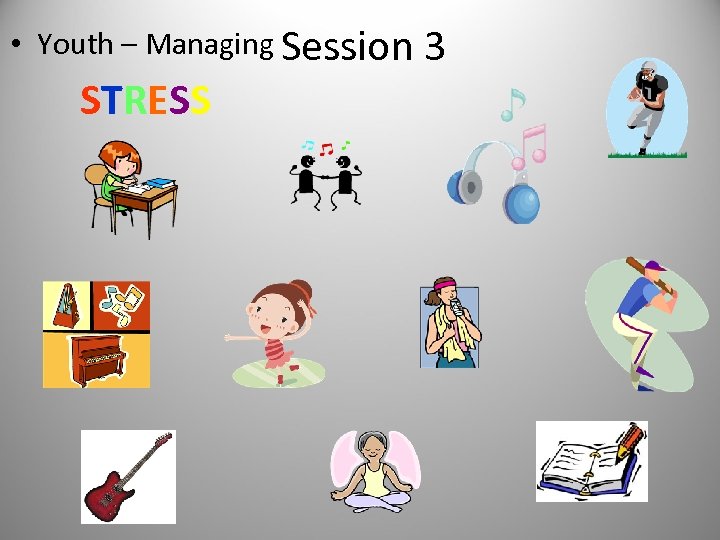 • Youth – Managing Session 3

STRESS